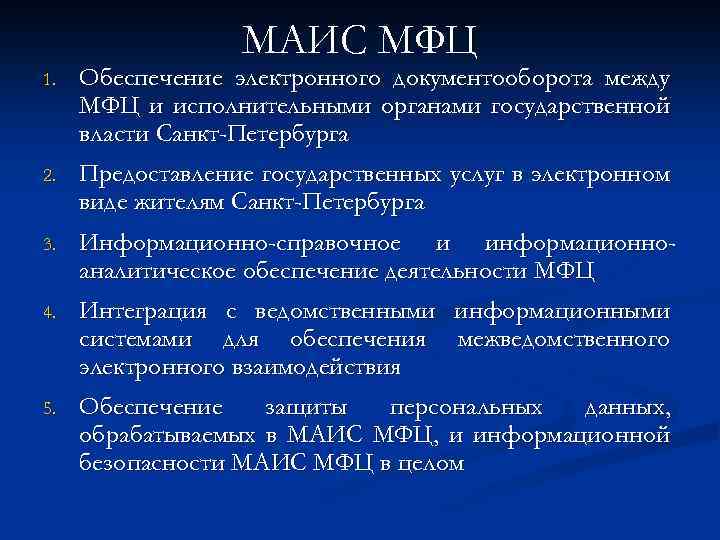 МАИС МФЦ

1. Обеспечение электронного документооборота между МФЦ и исполнительными органами государственной власти Санкт-Петербурга

2. Предоставление государственных услуг в электронном виде жителям Санкт-Петербурга

3. Информационно-справочное и информационно-аналитическое обеспечение деятельности МФЦ

4. Интеграция с ведомственными информационными системами для обеспечения межведомственного электронного взаимодействия

5. Обеспечение защиты персональных данных, обрабатываемых в МАИС МФЦ, и информационной безопасности МАИС МФЦ в целом